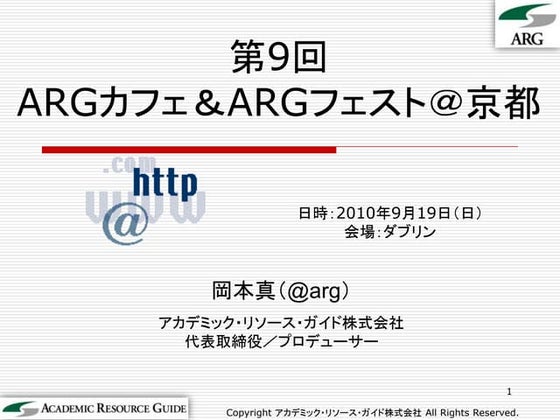 ARG

第9回
ARGカフェ＆ARGフェスト＠京都

.com
http
www
@

日時：2010年9月19日（日）
会場：ダブリン

岡本真（@arg）

アカデミック・リソース・ガイド株式会社
代表取締役／プロデューサー

1

ACADEMIC RESOURCE GUIDE

Copyright アカデミック・リソース・ガイド株式会社 All Rights Reserved.